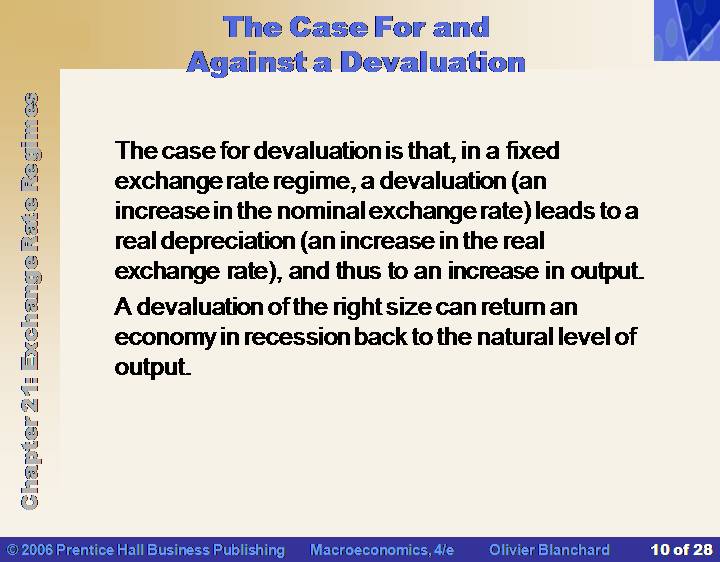 The Case For and Against a Devaluation

Chapter 21: Exchange Rate Regimes

The case for devaluation is that, in a fixed exchange rate regime, a devaluation (an increase in the nominal exchange rate) leads to a real depreciation (an increase in the real exchange rate), and thus to an increase in output.

A devaluation of the right size can return an economy in recession back to the natural level of output.

© 2006 Prentice Hall Business Publishing Macroeconomics, 4/e Olivier Blanchard 10 of 28